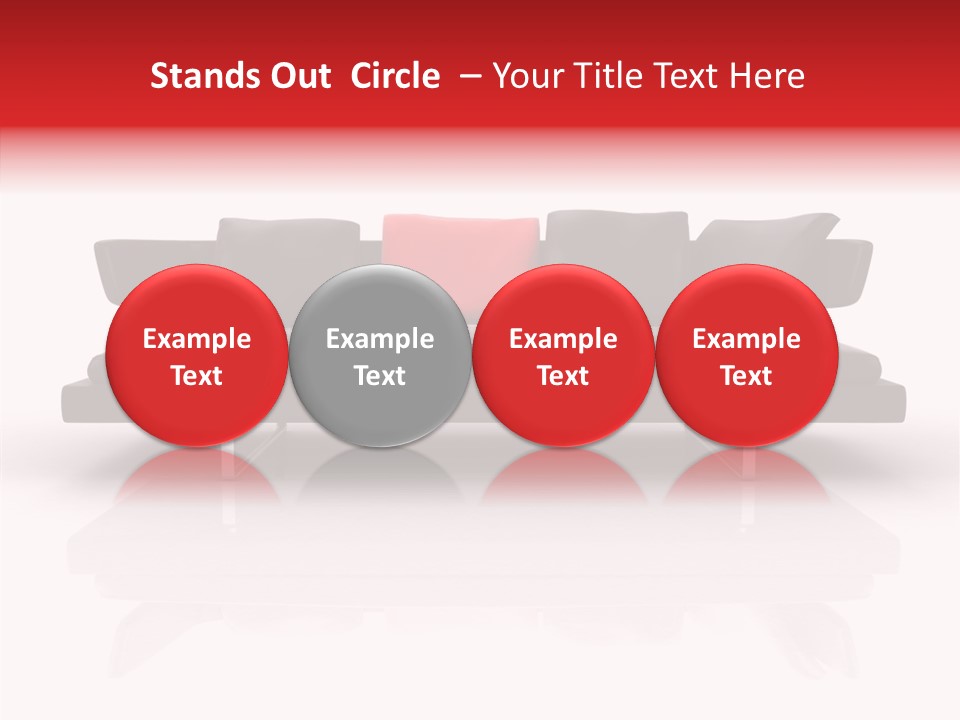 Stands Out  Circle  – Your Title Text Here

Example Text

Example Text

Example Text

Example Text